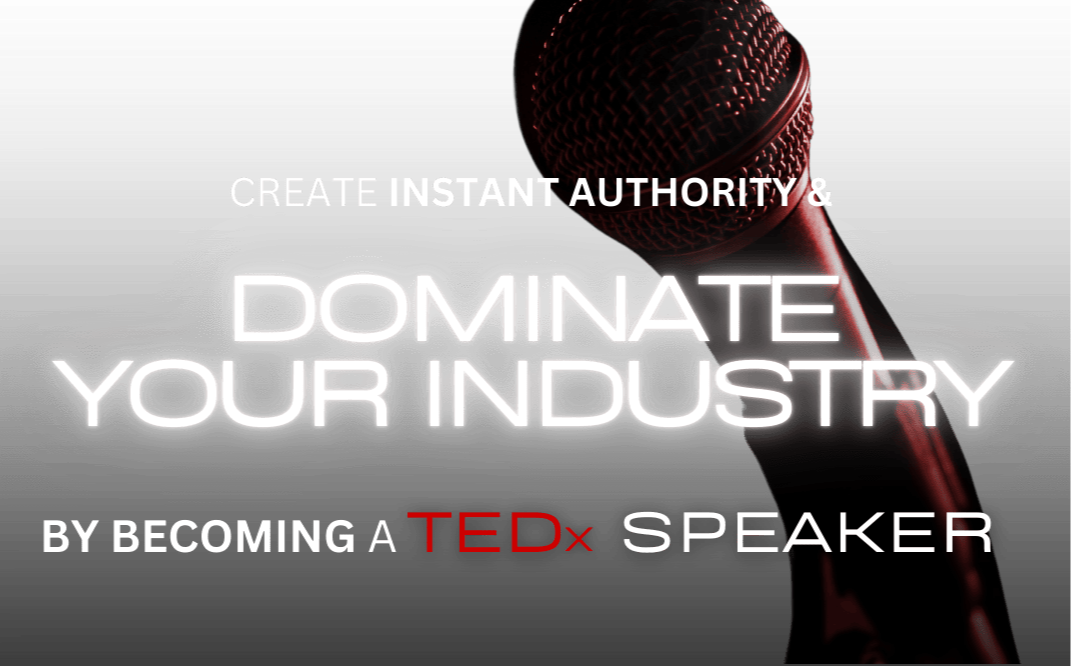 CREATE INSTANT AUTHORITY &

DOMINATE YOUR INDUSTRY

BY BECOMING A TEDx SPEAKER